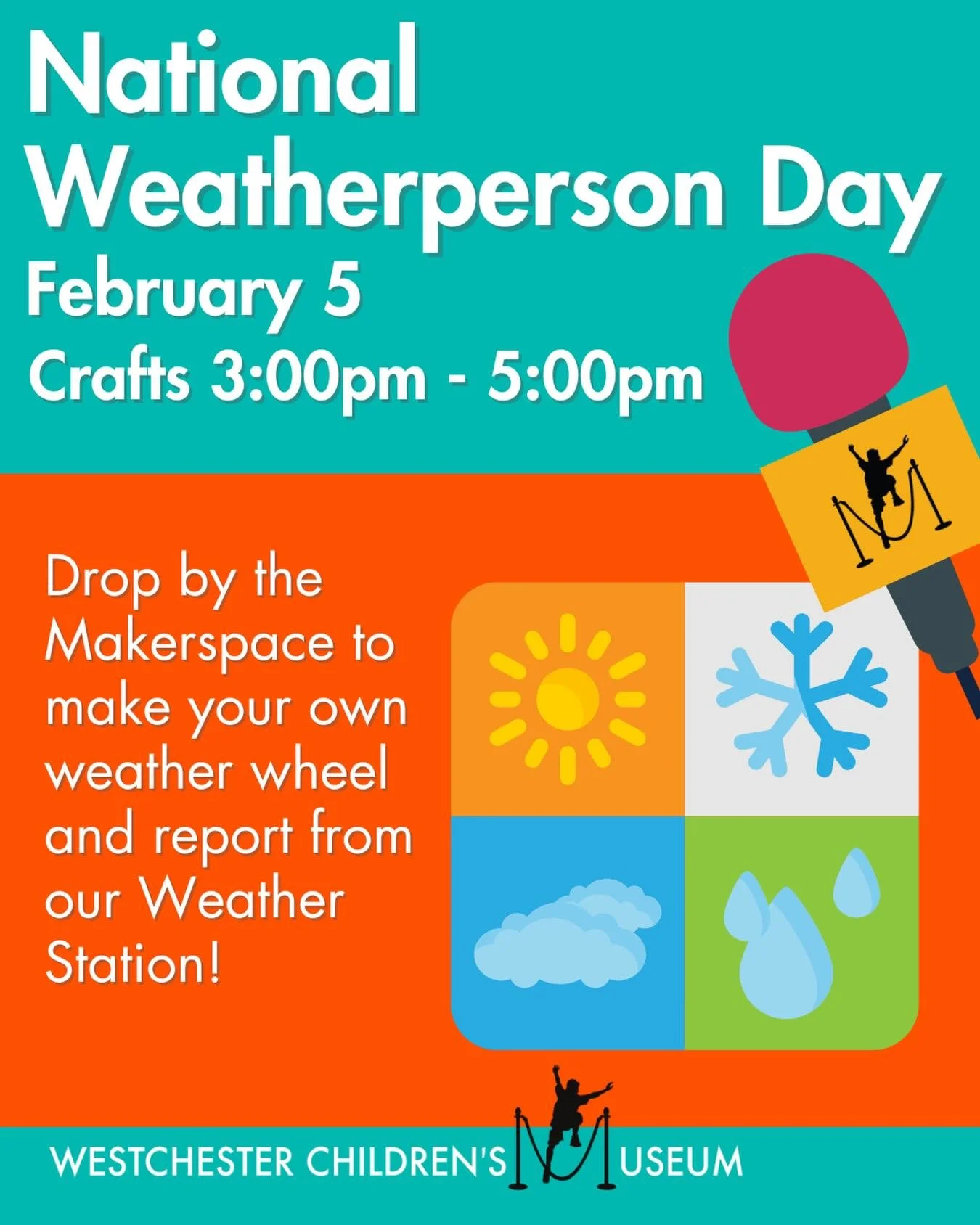 National Weatherperson Day
February 5
Crafts 3:00pm - 5:00pm

Drop by the Makerspace to make your own weather wheel and report from our Weather Station!

WESTCHESTER CHILDREN'S MUSEUM